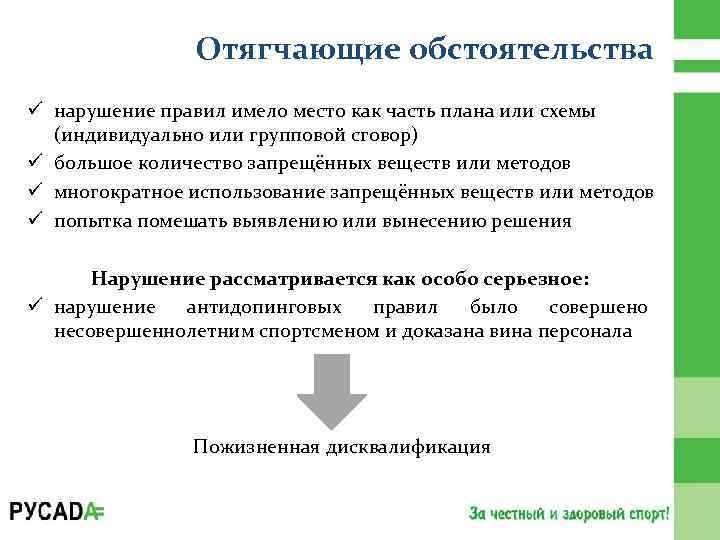 Отягчающие обстоятельства

✓ нарушение правил имело место как часть плана или схемы (индивидуально или групповой сговор)
✓ большое количество запрещённых веществ или методов
✓ многократное использование запрещённых веществ или методов
✓ попытка помешать выявлению или вынесению решения

Нарушение рассматривается как особо серьезное:
✓ нарушение антидопинговых правил было совершено несовершеннолетним спортсменом и доказана вина персонала

Пожизненная дисквалификация

РУСАДА

За честный и здоровый спорт!